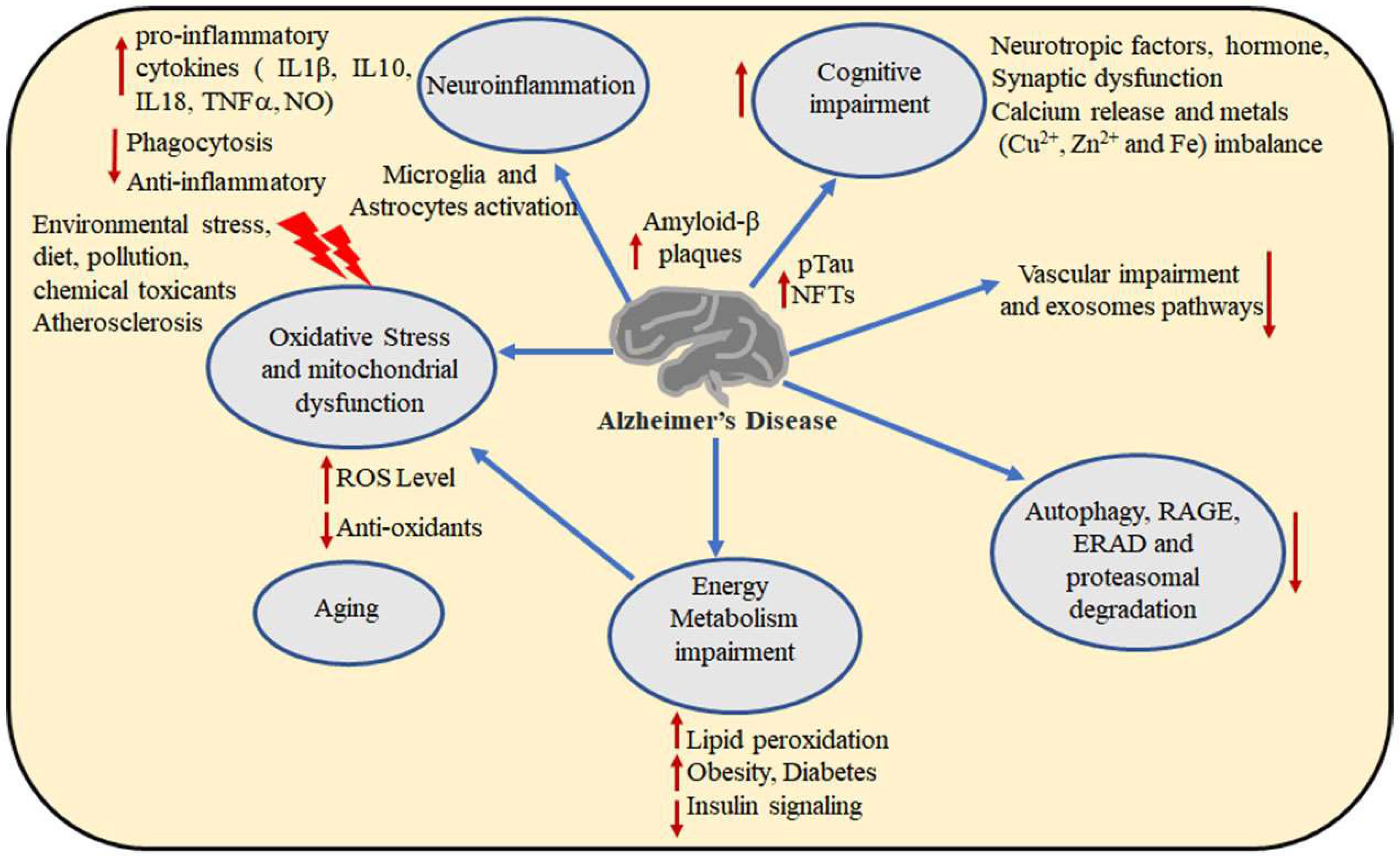 pro-inflammatory cytokines ( IL1β, IL10, IL18, TNFα, NO)

Phagocytosis
Anti-inflammatory

Neuroinflammation

Cognitive impairment

Neurotropic factors, hormone, Synaptic dysfunction
Calcium release and metals ($Cu^{2+}$, $Zn^{2+}$ and Fe) imbalance

Microglia and Astrocytes activation

Environmental stress, diet, pollution, chemical toxicants
Atherosclerosis

Amyloid-β plaques

pTau
NFTs

Vascular impairment and exosomes pathways

Oxidative Stress and mitochondrial dysfunction

Alzheimer's Disease

ROS Level
Anti-oxidants

Aging

Energy Metabolism impairment

Autophagy, RAGE, ERAD and proteasomal degradation

Lipid peroxidation
Obesity, Diabetes
Insulin signaling